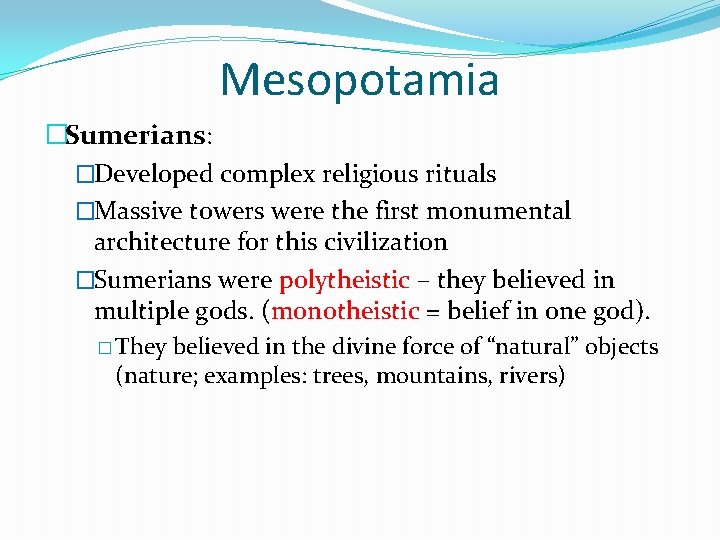 Mesopotamia

□Sumerians:

□Developed complex religious rituals

□Massive towers were the first monumental architecture for this civilization

□Sumerians were polytheistic – they believed in multiple gods. (monotheistic = belief in one god).

□They believed in the divine force of “natural” objects (nature; examples: trees, mountains, rivers)